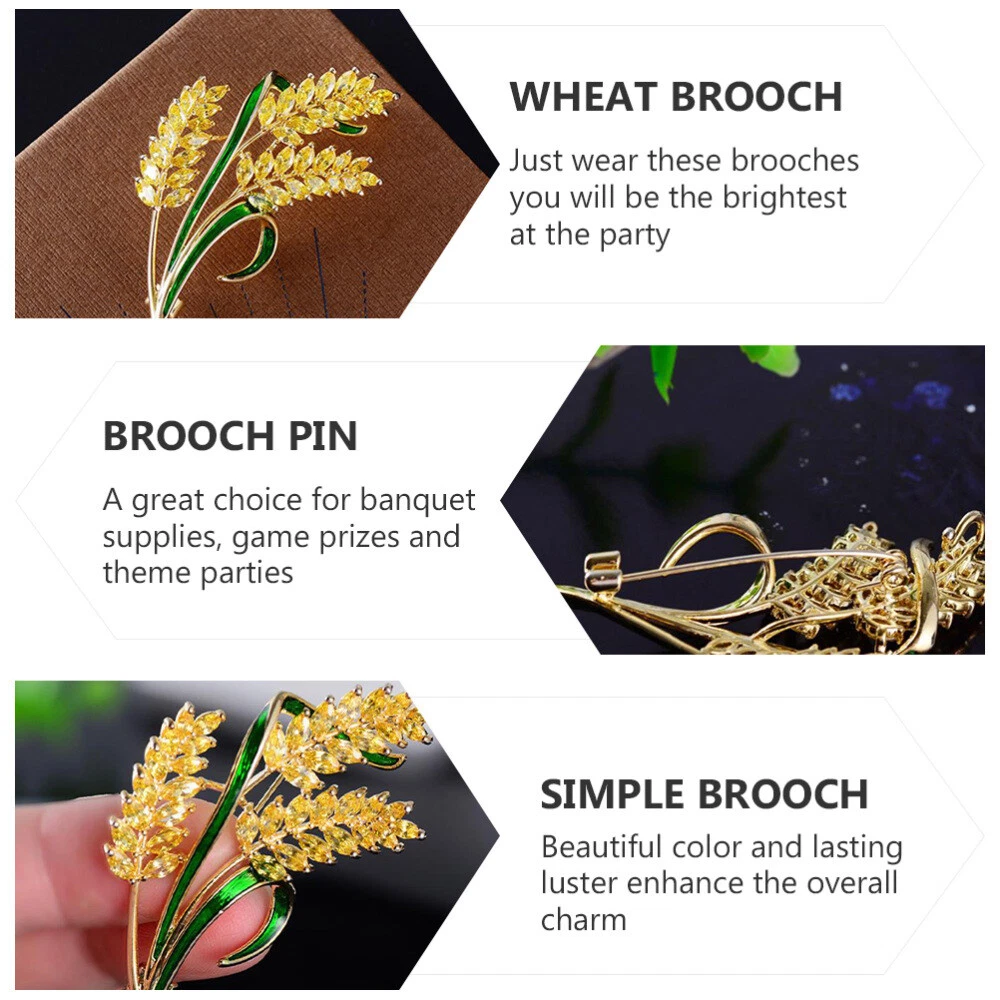 WHEAT BROOCH

Just wear these brooches you will be the brightest at the party

BROOCH PIN

A great choice for banquet supplies, game prizes and theme parties

SIMPLE BROOCH

Beautiful color and lasting luster enhance the overall charm